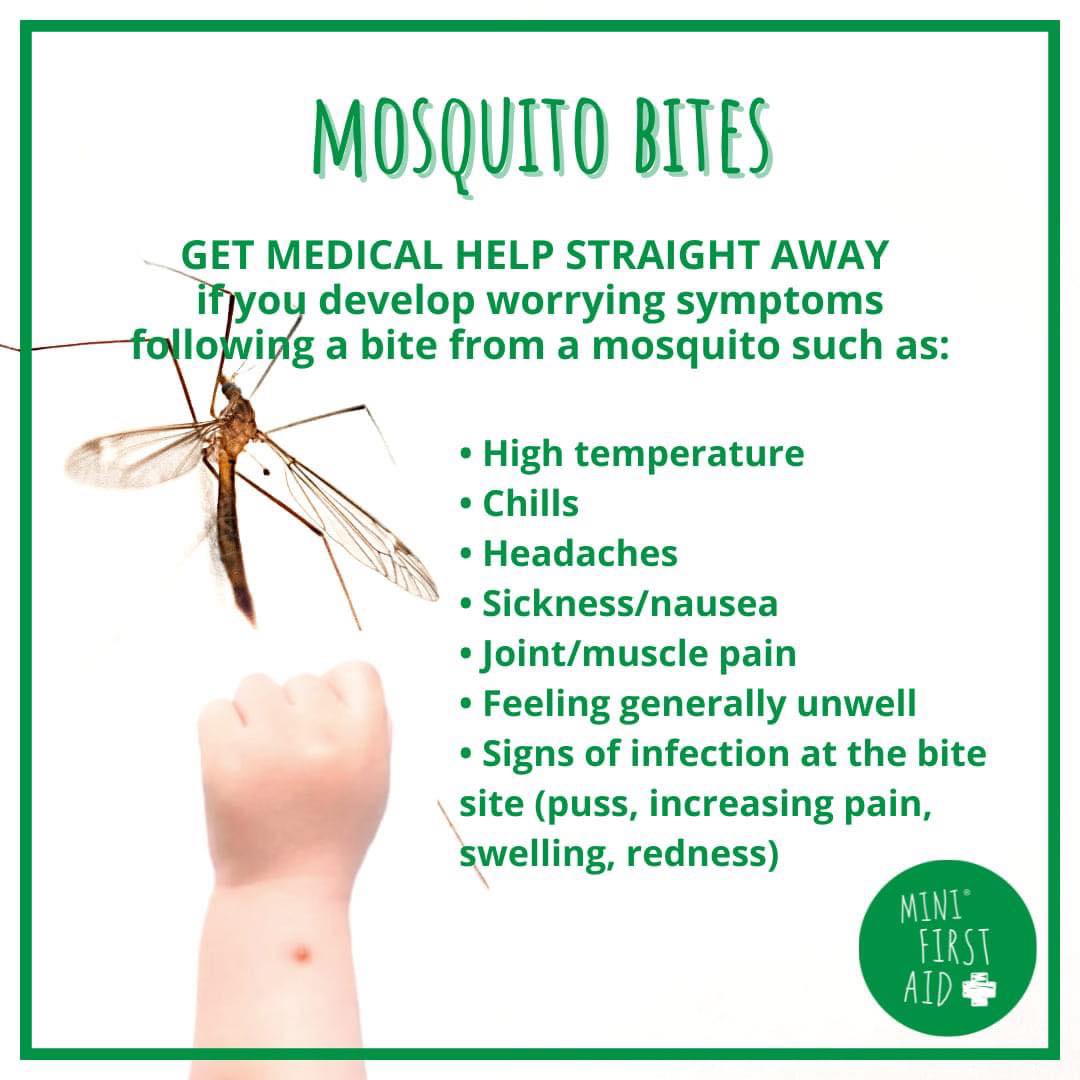 MOSQUITO BITES

GET MEDICAL HELP STRAIGHT AWAY if you develop worrying symptoms following a bite from a mosquito such as:

• High temperature
• Chills
• Headaches
• Sickness/nausea
• Joint/muscle pain
• Feeling generally unwell
• Signs of infection at the bite site (puss, increasing pain, swelling, redness)

MINI® FIRST AID